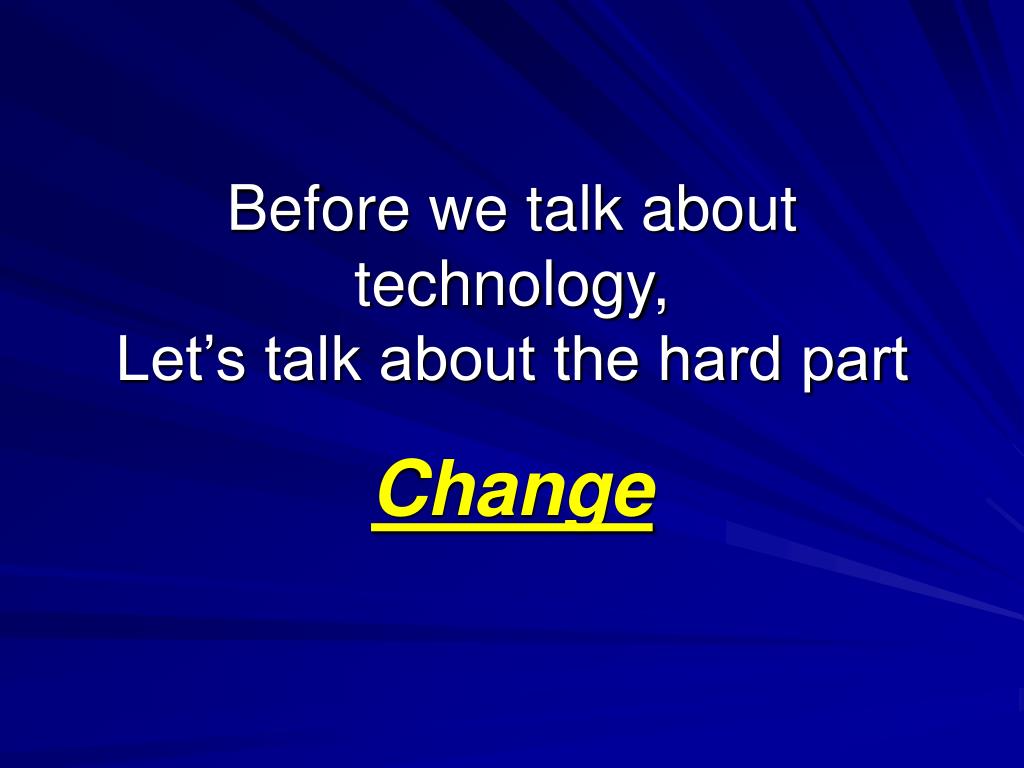 Before we talk about technology,
Let’s talk about the hard part

Change